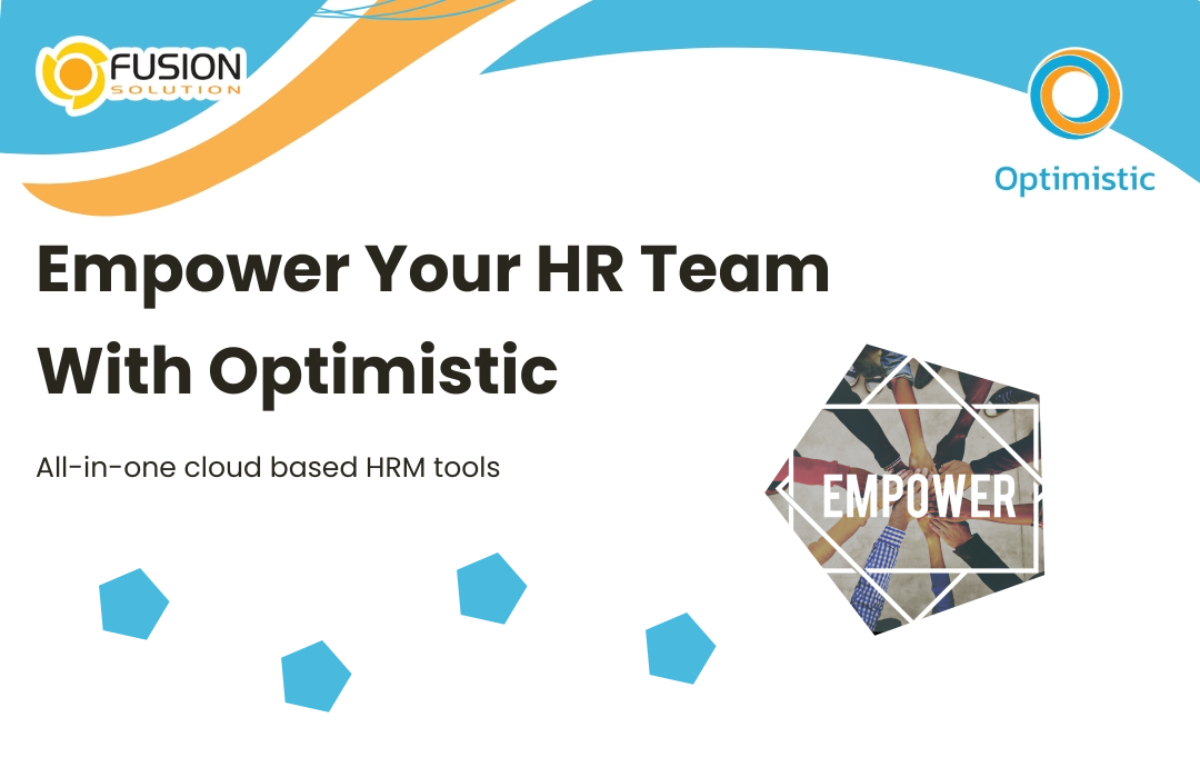 FUSION
SOLUTION

Optimistic

Empower Your HR Team With Optimistic

All-in-one cloud based HRM tools

EMPOWER